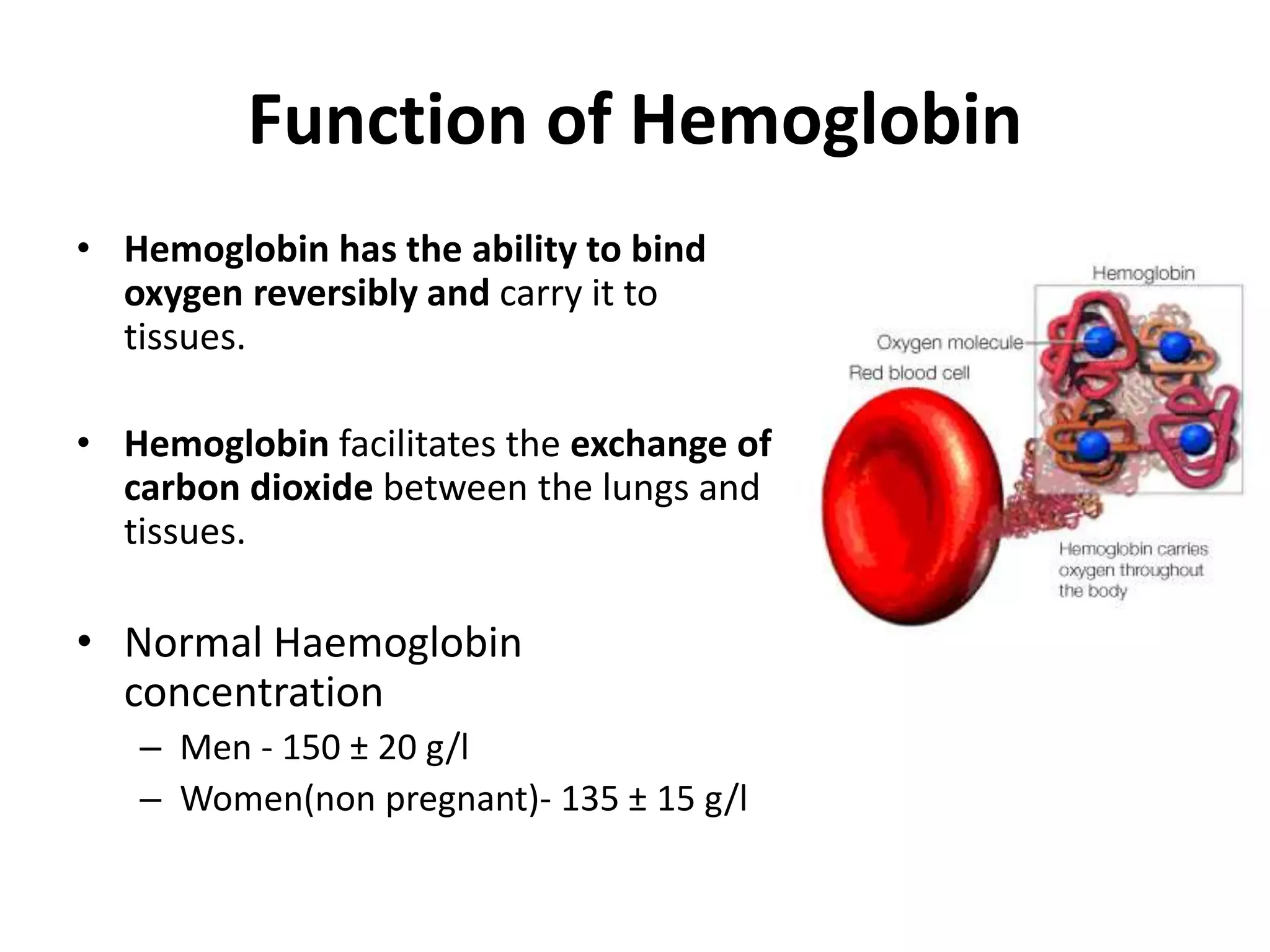 Function of Hemoglobin

• Hemoglobin has the ability to bind oxygen reversibly and carry it to tissues.

• Hemoglobin facilitates the exchange of carbon dioxide between the lungs and tissues.

• Normal Haemoglobin concentration
– Men - 150 ± 20 g/l
– Women(non pregnant)- 135 ± 15 g/l

Hemoglobin

Oxygen molecule

Red blood cell

Hemoglobin carries oxygen throughout the body